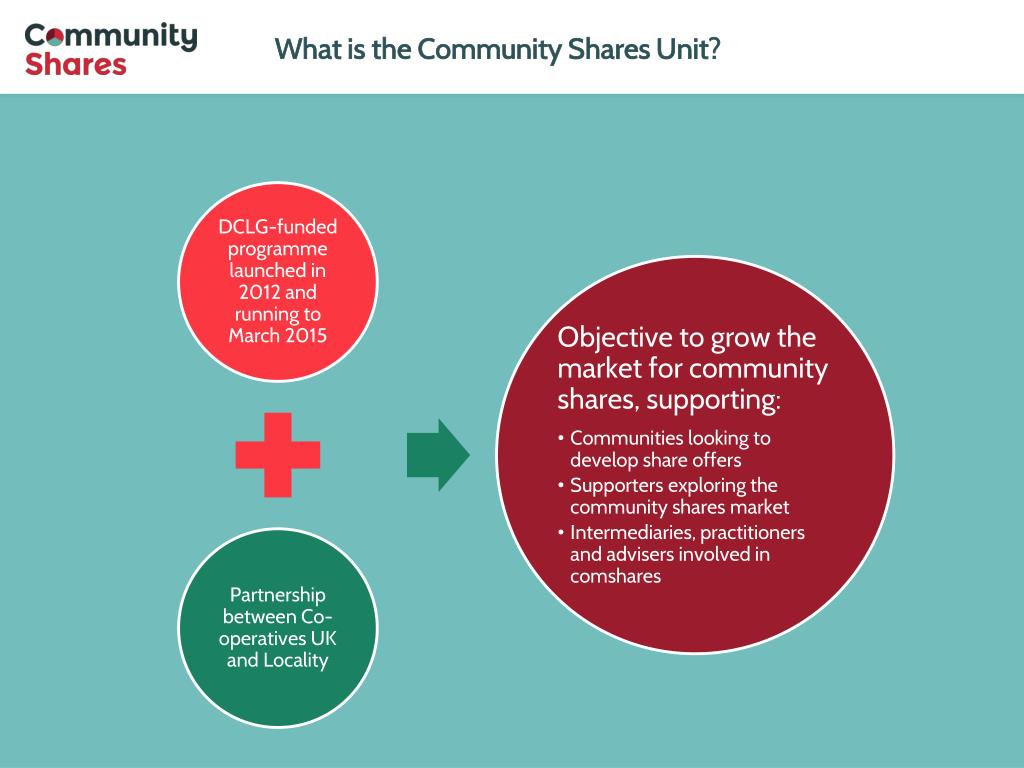 Community Shares

What is the Community Shares Unit?

DCLG-funded programme launched in 2012 and running to March 2015

Partnership between Co-operatives UK and Locality

Objective to grow the market for community shares, supporting:

• Communities looking to develop share offers
• Supporters exploring the community shares market
• Intermediaries, practitioners and advisers involved in comshares